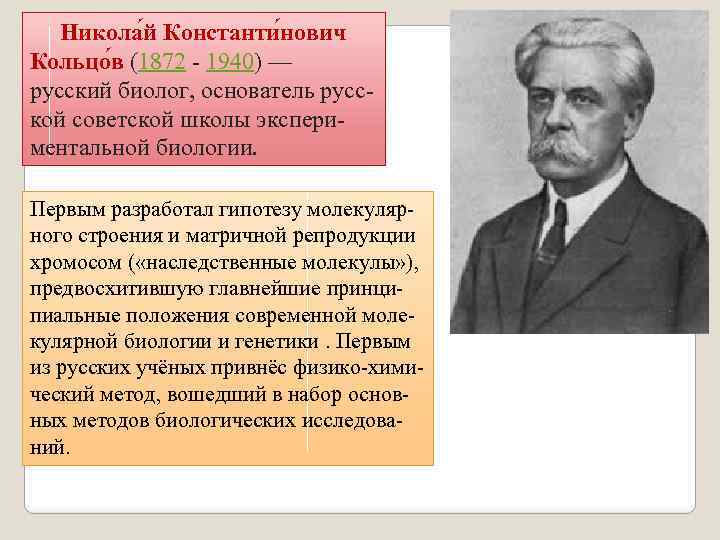 Никола́й Константи́нович Кольцо́в (1872 - 1940) — русский биолог, основатель русской советской школы экспериментальной биологии.

Первым разработал гипотезу молекулярного строения и матричной репродукции хромосом («наследственные молекулы»), предвосхитившую главнейшие принципиальные положения современной молекулярной биологии и генетики . Первым из русских учёных привнёс физико-химический метод, вошедший в набор основных методов биологических исследований.